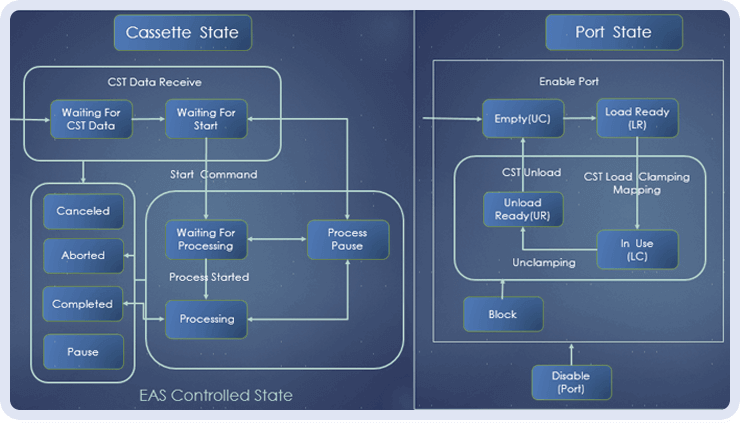 Cassette State

CST Data Receive

Waiting For CST Data

Waiting For Start

Start Command

Canceled

Aborted

Completed

Pause

Waiting For Processing

Process Pause

Process Started

Processing

EAS Controlled State

Port State

Enable Port

Empty(UC)

Load Ready (LR)

CST Unload

CST Load Clamping Mapping

Unload Ready(UR)

In Use (LC)

Unclamping

Block

Disable (Port)